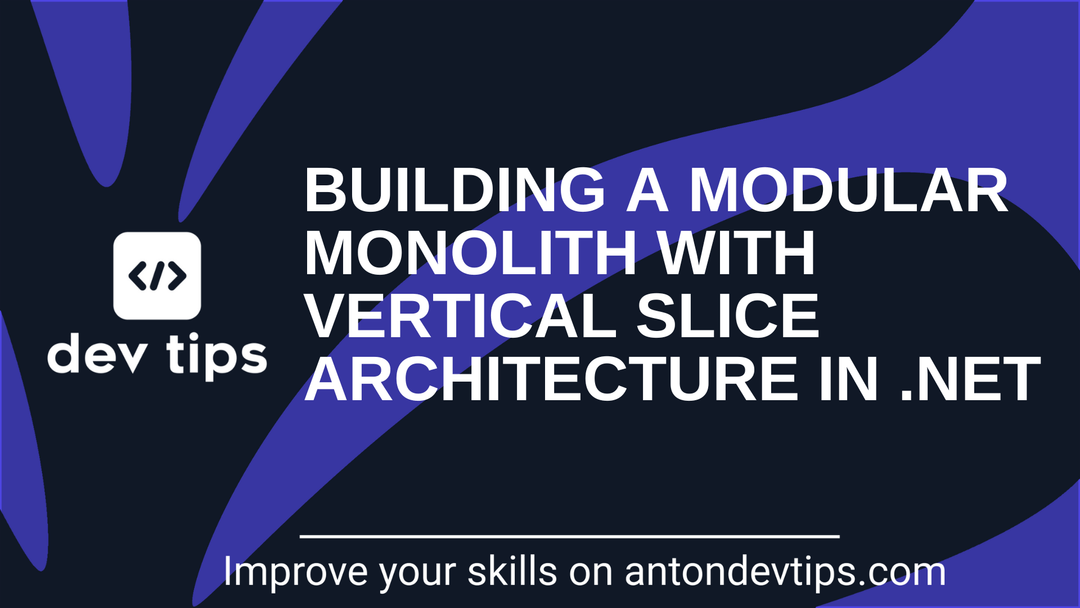 </>
dev tips

BUILDING A MODULAR MONOLITH WITH VERTICAL SLICE ARCHITECTURE IN .NET

Improve your skills on antondevtips.com